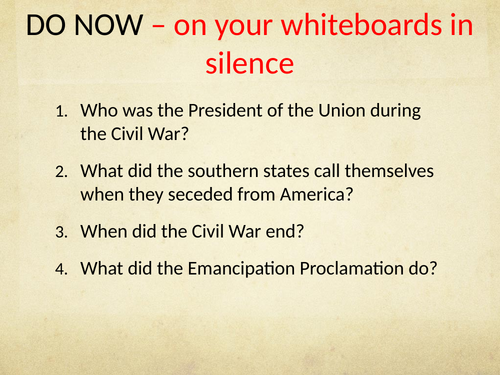 DO NOW – on your whiteboards in silence

1. Who was the President of the Union during the Civil War?
2. What did the southern states call themselves when they seceded from America?
3. When did the Civil War end?
4. What did the Emancipation Proclamation do?